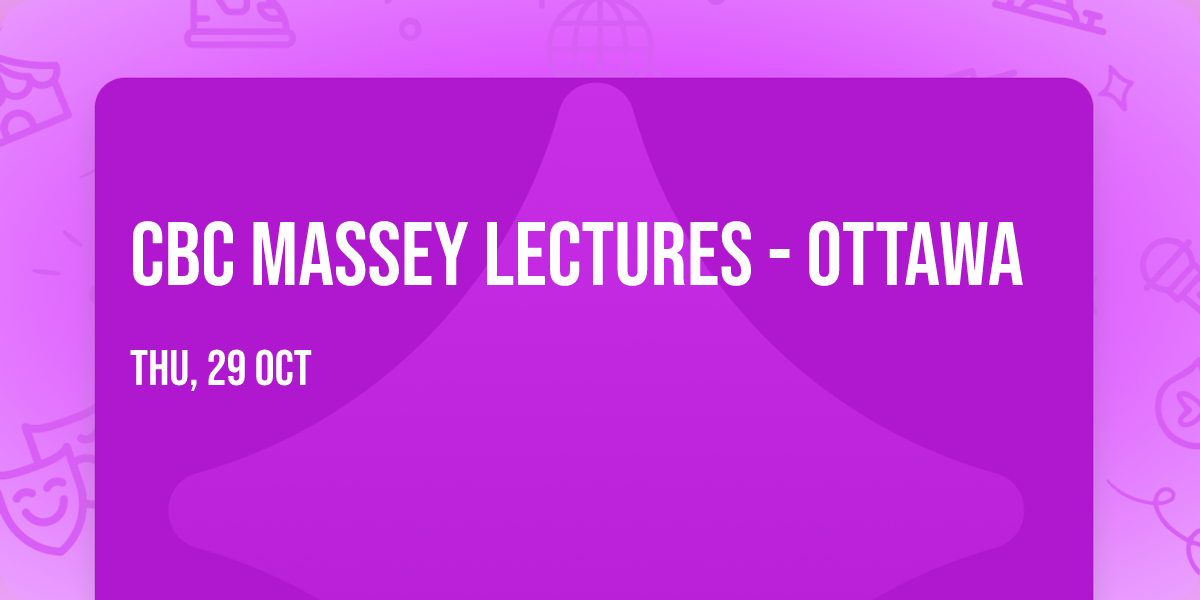 CBC MASSEY LECTURES - OTTAWA

THU, 29 OCT